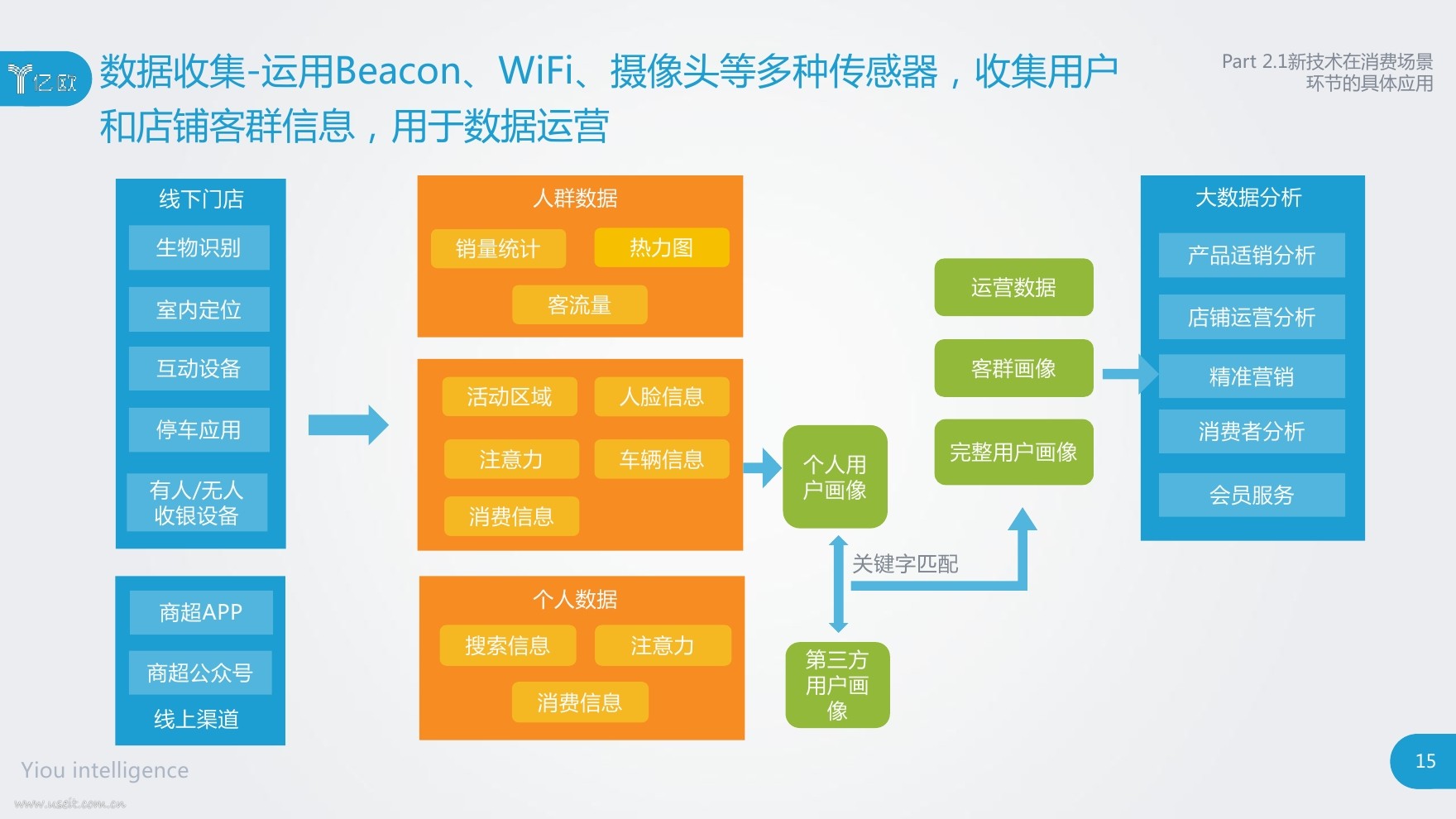 亿欧

数据收集-运用Beacon、WiFi、摄像头等多种传感器，收集用户和店铺客群信息，用于数据运营

Part 2.1新技术在消费场景环节的具体应用

线下门店
生物识别
室内定位
互动设备
停车应用
有人/无人收银设备

商超APP
商超公众号
线上渠道

人群数据
销量统计
热力图
客流量

活动区域
人脸信息
注意力
车辆信息
消费信息

个人数据
搜索信息
注意力
消费信息

个人用户画像

关键字匹配

第三方用户画像

运营数据
客群画像
完整用户画像

大数据分析
产品适销分析
店铺运营分析
精准营销
消费者分析
会员服务

Yiou intelligence

www.useit.com.cn

15